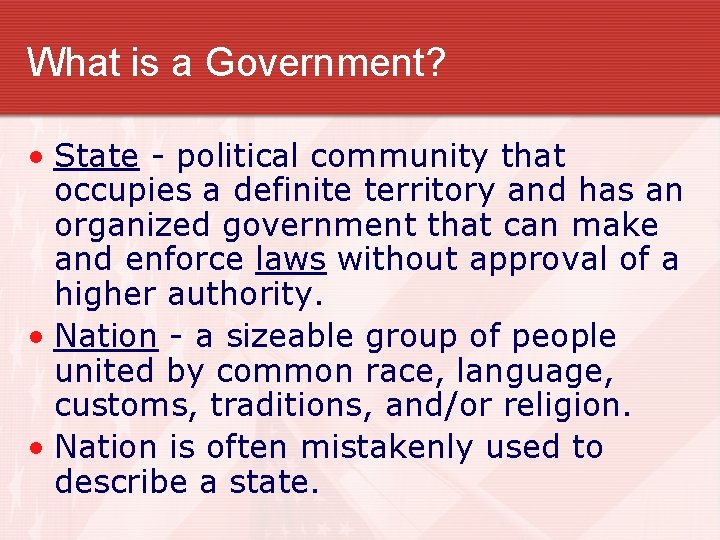 What is a Government?

• State - political community that occupies a definite territory and has an organized government that can make and enforce laws without approval of a higher authority.

• Nation - a sizeable group of people united by common race, language, customs, traditions, and/or religion.

• Nation is often mistakenly used to describe a state.